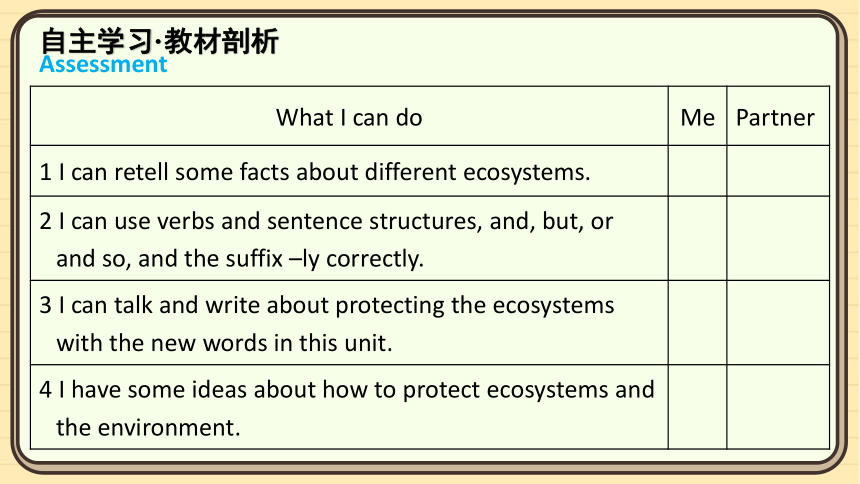 自主学习·教材剖析
Assessment

| What I can do | Me | Partner |
|---|---|---|
| 1 I can retell some facts about different ecosystems. | | |
| 2 I can use verbs and sentence structures, and, but, or and so, and the suffix –ly correctly. | | |
| 3 I can talk and write about protecting the ecosystems with the new words in this unit. | | |
| 4 I have some ideas about how to protect ecosystems and the environment. | | |